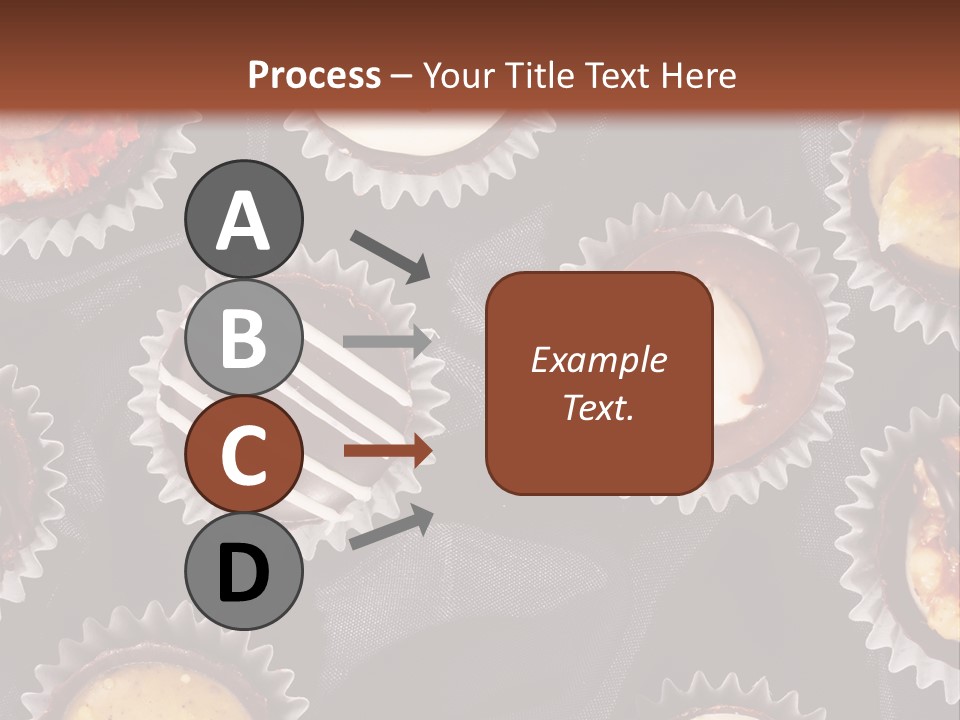 Process – Your Title Text Here

A

B

C

D

Example Text.